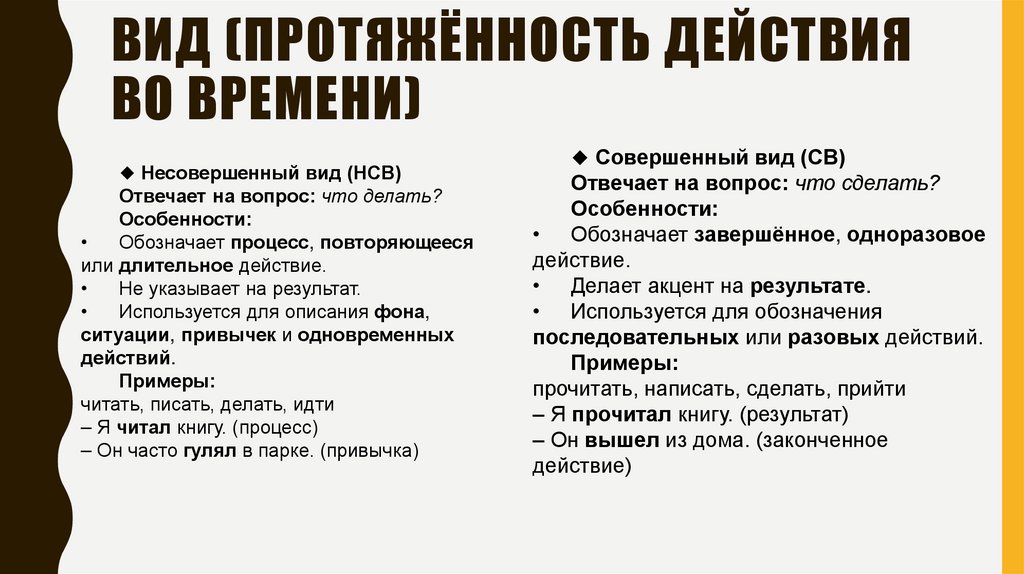 ВИД (ПРОТЯЖЁННОСТЬ ДЕЙСТВИЯ ВО ВРЕМЕНИ)

◆ Несовершенный вид (НСВ)
Отвечает на вопрос: что делать?
Особенности:
• Обозначает процесс, повторяющееся или длительное действие.
• Не указывает на результат.
• Используется для описания фона, ситуации, привычек и одновременных действий.
Примеры:
читать, писать, делать, идти
– Я читал книгу. (процесс)
– Он часто гулял в парке. (привычка)

◆ Совершенный вид (СВ)
Отвечает на вопрос: что сделать?
Особенности:
• Обозначает завершённое, одноразовое действие.
• Делает акцент на результате.
• Используется для обозначения последовательных или разовых действий.
Примеры:
прочитать, написать, сделать, прийти
– Я прочитал книгу. (результат)
– Он вышел из дома. (законченное действие)